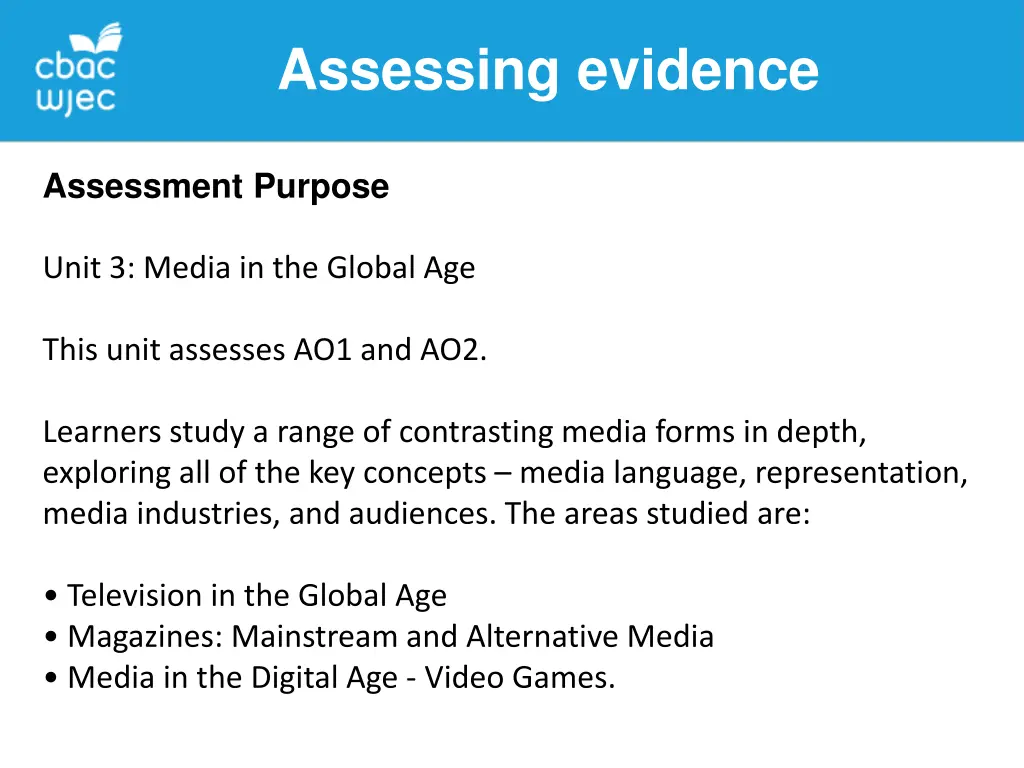 cbac
wjec

Assessing evidence

Assessment Purpose

Unit 3: Media in the Global Age

This unit assesses AO1 and AO2.

Learners study a range of contrasting media forms in depth, exploring all of the key concepts – media language, representation, media industries, and audiences. The areas studied are:

• Television in the Global Age
• Magazines: Mainstream and Alternative Media
• Media in the Digital Age - Video Games.